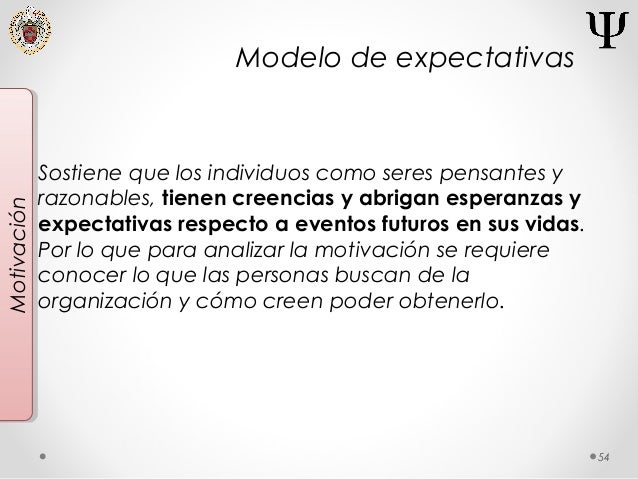 Ψ

Modelo de expectativas

Motivación

Sostiene que los individuos como seres pensantes y razonables, tienen creencias y abrigan esperanzas y expectativas respecto a eventos futuros en sus vidas. Por lo que para analizar la motivación se requiere conocer lo que las personas buscan de la organización y cómo creen poder obtenerlo.

54